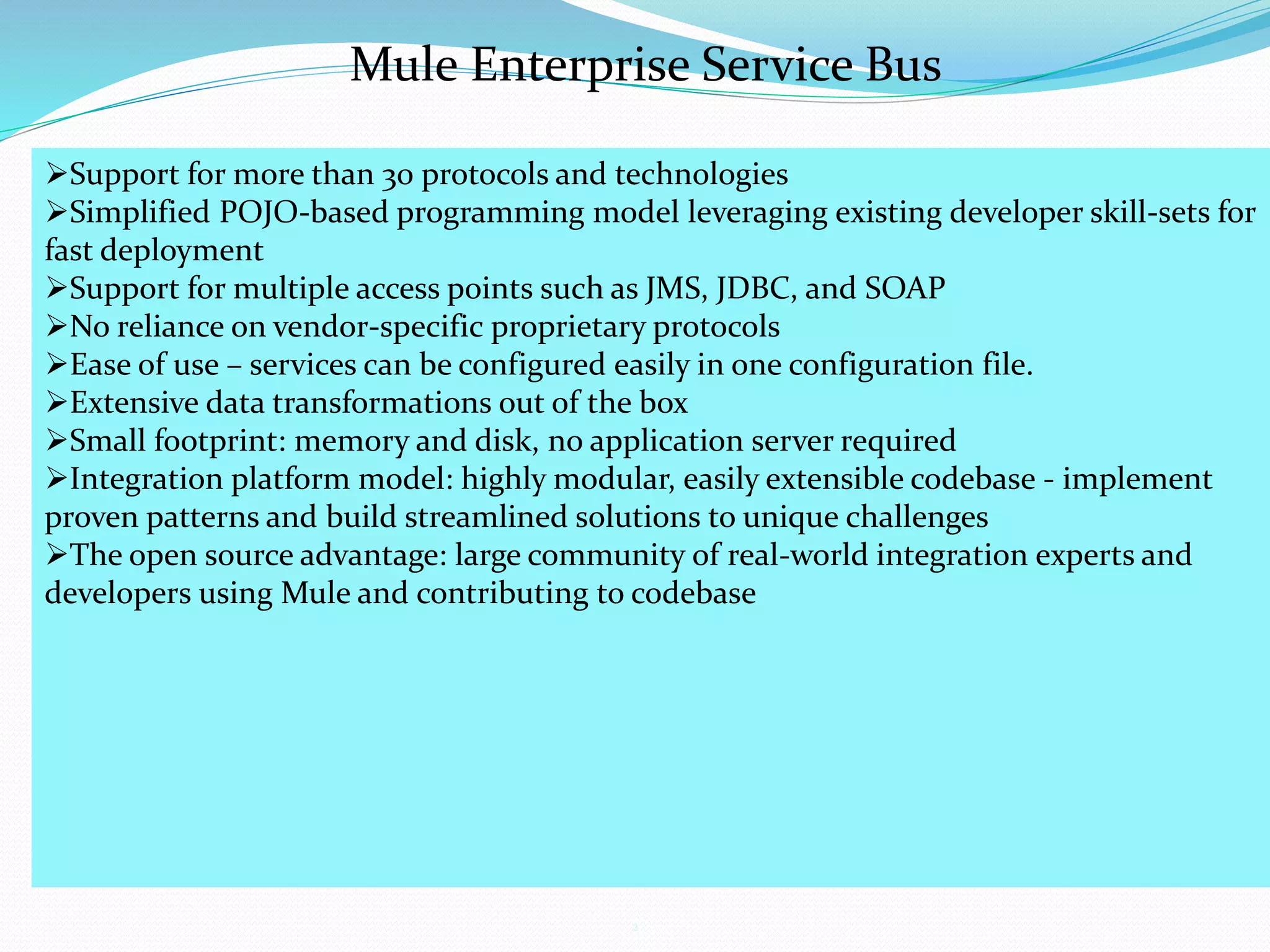 Mule Enterprise Service Bus

➢Support for more than 30 protocols and technologies
➢Simplified POJO-based programming model leveraging existing developer skill-sets for fast deployment
➢Support for multiple access points such as JMS, JDBC, and SOAP
➢No reliance on vendor-specific proprietary protocols
➢Ease of use – services can be configured easily in one configuration file.
➢Extensive data transformations out of the box
➢Small footprint: memory and disk, no application server required
➢Integration platform model: highly modular, easily extensible codebase - implement proven patterns and build streamlined solutions to unique challenges
➢The open source advantage: large community of real-world integration experts and developers using Mule and contributing to codebase